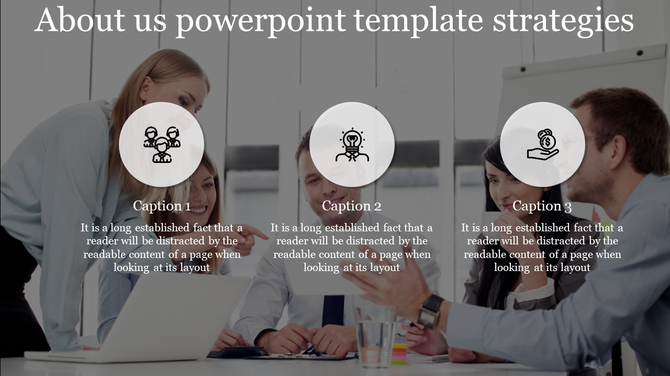 About us powerpoint template strategies

Caption 1

It is a long established fact that a reader will be distracted by the readable content of a page when looking at its layout

Caption 2

It is a long established fact that a reader will be distracted by the readable content of a page when looking at its layout

Caption 3

It is a long established fact that a reader will be distracted by the readable content of a page when looking at its layout